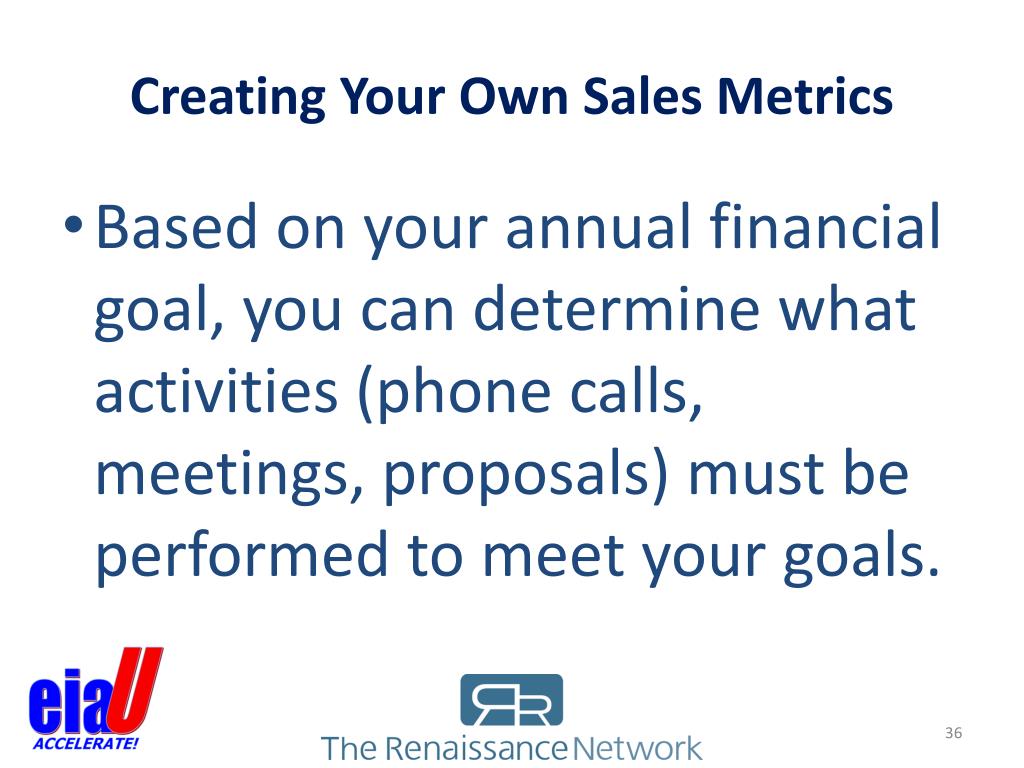 Creating Your Own Sales Metrics

• Based on your annual financial goal, you can determine what activities (phone calls, meetings, proposals) must be performed to meet your goals.

eiaU
ACCELERATE!

RR
The Renaissance Network

36